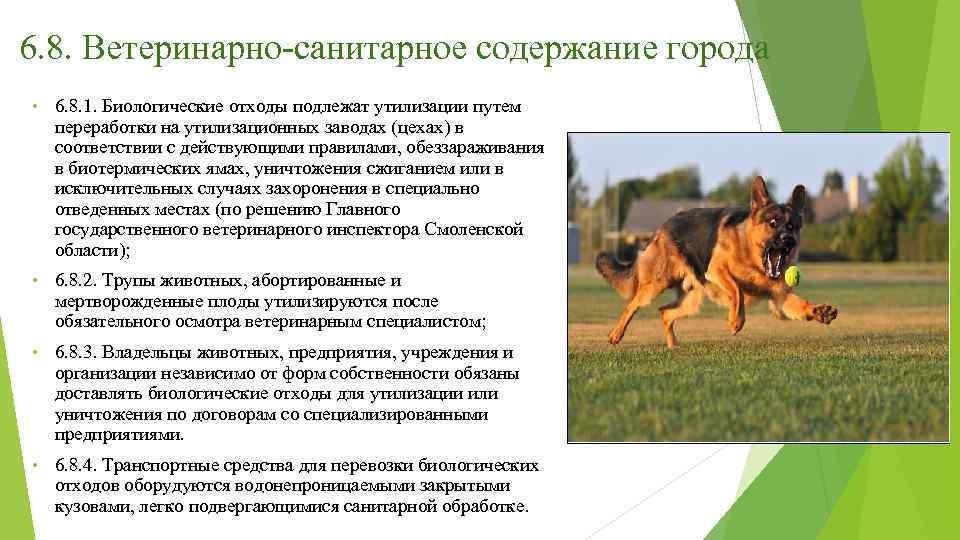 6.8. Ветеринарно-санитарное содержание города

• 6.8.1. Биологические отходы подлежат утилизации путем переработки на утилизационных заводах (цехах) в соответствии с действующими правилами, обеззараживания в биотермических ямах, уничтожения сжиганием или в исключительных случаях захоронения в специально отведенных местах (по решению Главного государственного ветеринарного инспектора Смоленской области);

• 6.8.2. Трупы животных, абортированные и мертворожденные плоды утилизируются после обязательного осмотра ветеринарным специалистом;

• 6.8.3. Владельцы животных, предприятия, учреждения и организации независимо от форм собственности обязаны доставлять биологические отходы для утилизации или уничтожения по договорам со специализированными предприятиями.

• 6.8.4. Транспортные средства для перевозки биологических отходов оборудуются водонепроницаемыми закрытыми кузовами, легко подвергающимися санитарной обработке.